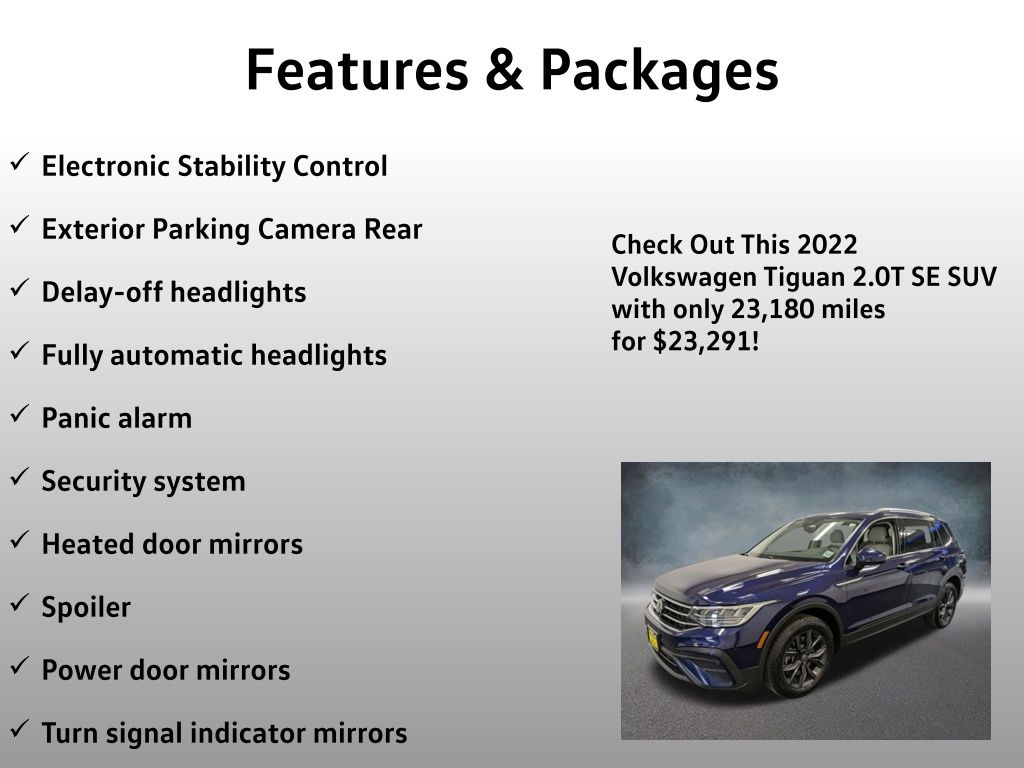 Features & Packages

✓ Electronic Stability Control

✓ Exterior Parking Camera Rear

✓ Delay-off headlights

✓ Fully automatic headlights

✓ Panic alarm

✓ Security system

✓ Heated door mirrors

✓ Spoiler

✓ Power door mirrors

✓ Turn signal indicator mirrors

Check Out This 2022 Volkswagen Tiguan 2.0T SE SUV with only 23,180 miles for $23,291!